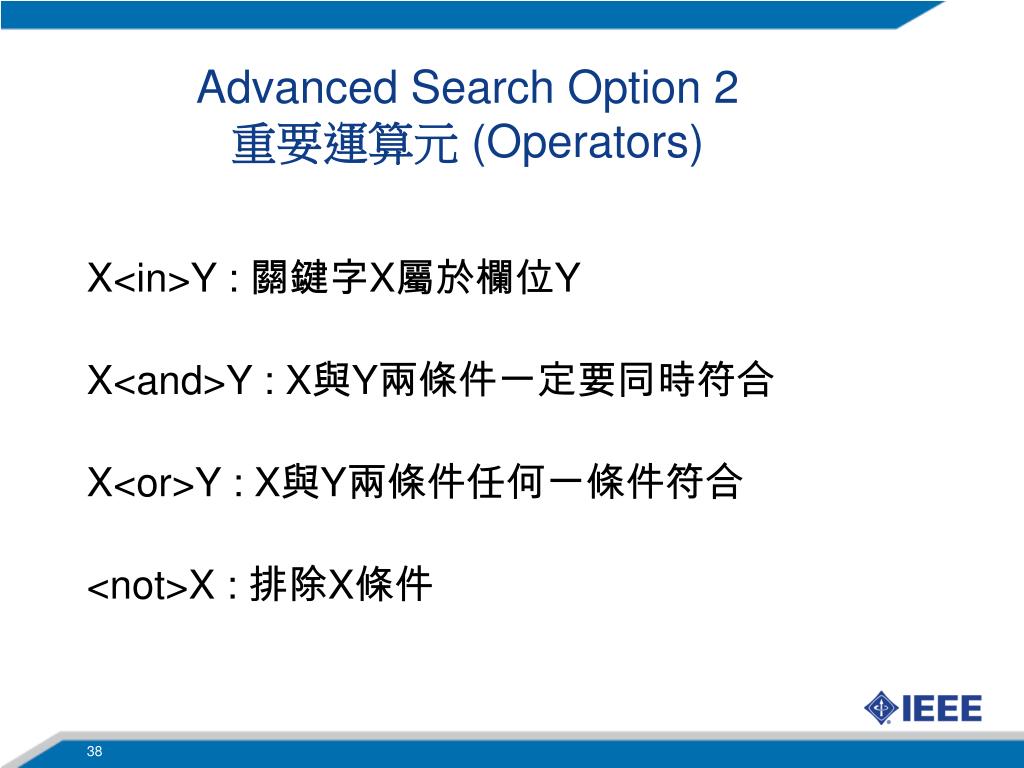 Advanced Search Option 2
重要運算元 (Operators)

X<in>Y : 關鍵字X屬於欄位Y

X<and>Y : X與Y兩條件一定要同時符合

X<or>Y : X與Y兩條件任何一條件符合

<not>X : 排除X條件

IEEE

38